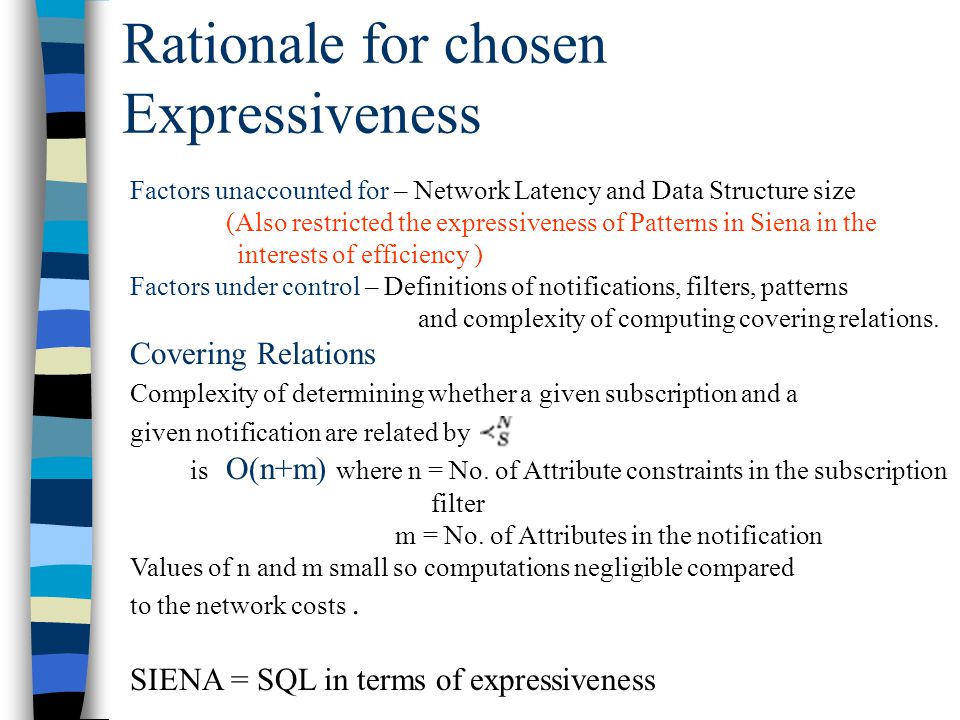 Rationale for chosen Expressiveness

Factors unaccounted for – Network Latency and Data Structure size
(Also restricted the expressiveness of Patterns in Siena in the interests of efficiency )
Factors under control – Definitions of notifications, filters, patterns and complexity of computing covering relations.

Covering Relations
Complexity of determining whether a given subscription and a given notification are related by $\prec_S^N$
is O(n+m) where n = No. of Attribute constraints in the subscription filter
m = No. of Attributes in the notification
Values of n and m small so computations negligible compared to the network costs .

SIENA = SQL in terms of expressiveness